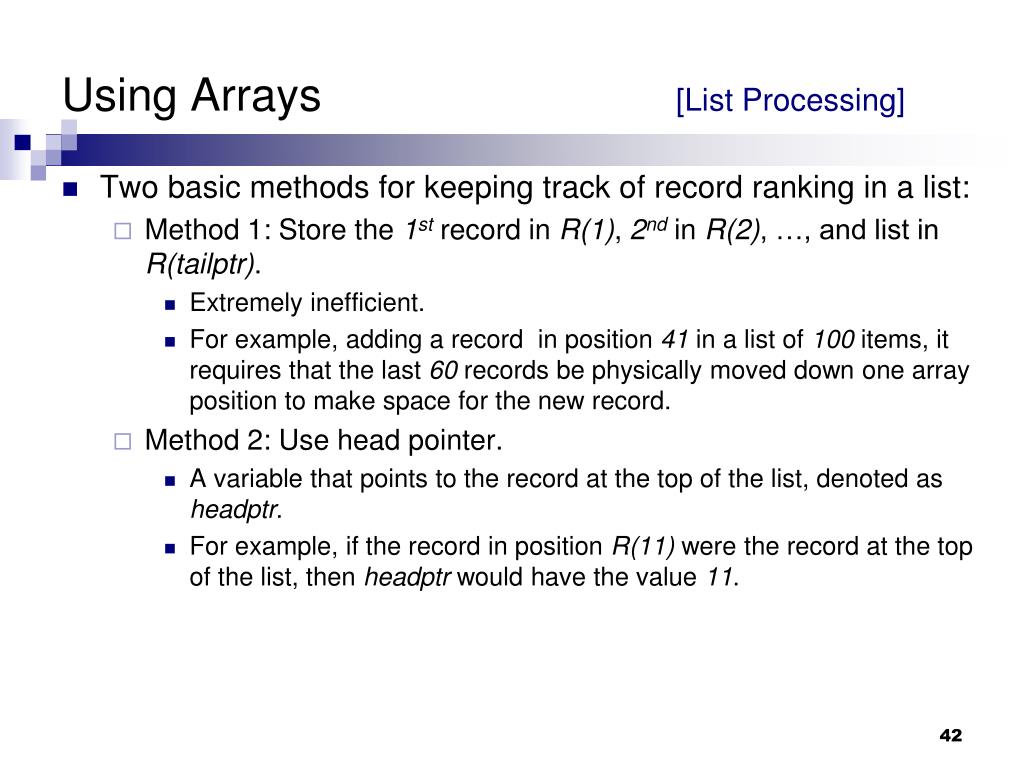 Using Arrays [List Processing]

Two basic methods for keeping track of record ranking in a list:

Method 1: Store the $1^{st}$ record in R(1), $2^{nd}$ in R(2), …, and list in R(tailptr).

Extremely inefficient.

For example, adding a record in position 41 in a list of 100 items, it requires that the last 60 records be physically moved down one array position to make space for the new record.

Method 2: Use head pointer.

A variable that points to the record at the top of the list, denoted as headptr.

For example, if the record in position R(11) were the record at the top of the list, then headptr would have the value 11.

42